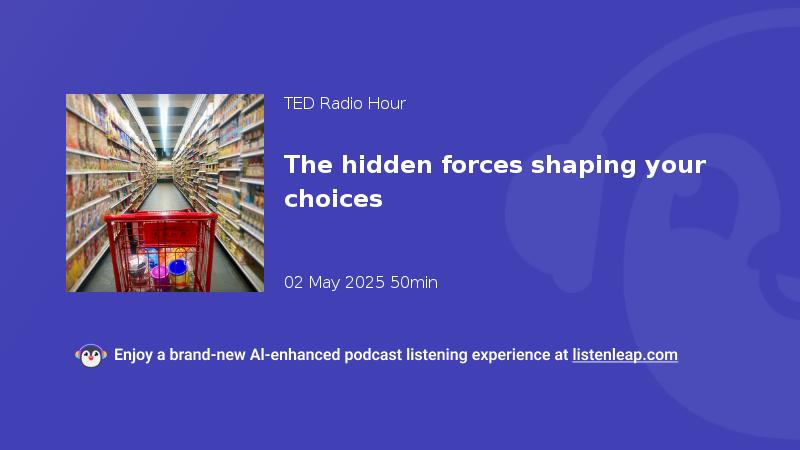 TED Radio Hour

The hidden forces shaping your choices

02 May 2025 50min

Enjoy a brand-new AI-enhanced podcast listening experience at listenleap.com